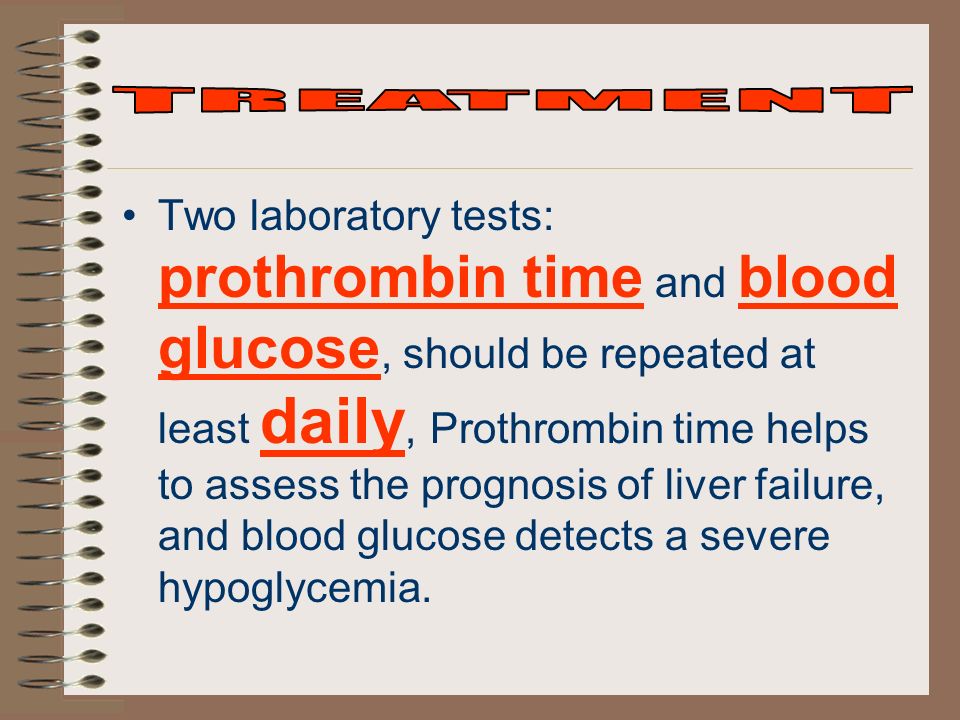 TREATMENT

• Two laboratory tests: prothrombin time and blood glucose, should be repeated at least daily, Prothrombin time helps to assess the prognosis of liver failure, and blood glucose detects a severe hypoglycemia.